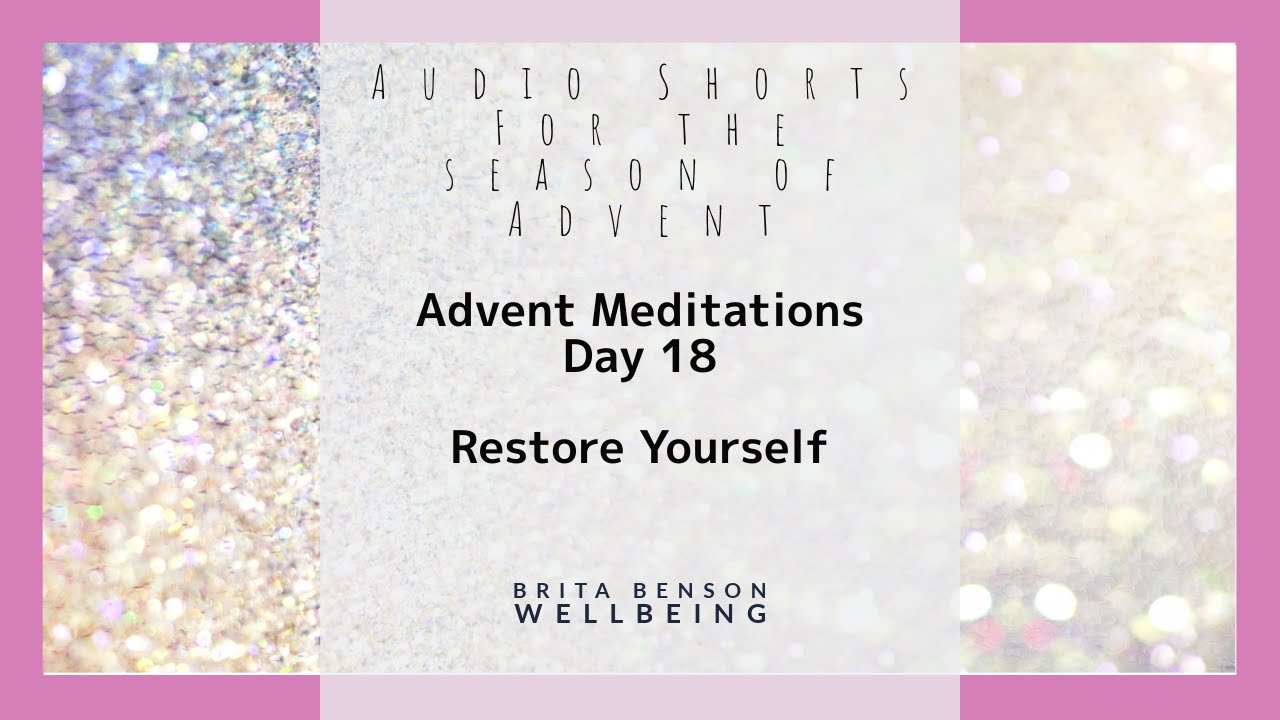 Audio Shorts
For the
season of
Advent

Advent Meditations
Day 18

Restore Yourself

BRITA BENSON
WELLBEING